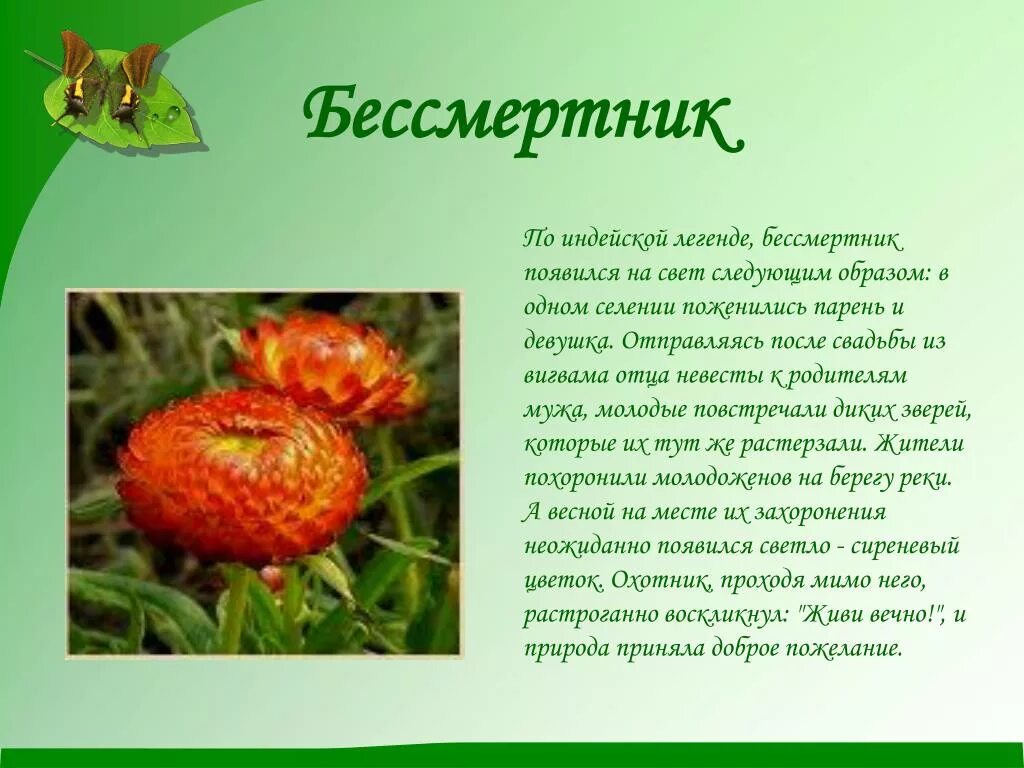 Бессмертник

По индейской легенде, бессмертник появился на свет следующим образом: в одном селении поженились парень и девушка. Отправляясь после свадьбы из вигвама отца невесты к родителям мужа, молодые повстречали диких зверей, которые их тут же растерзали. Жители похоронили молодоженов на берегу реки. А весной на месте их захоронения неожиданно появился светло - сиреневый цветок. Охотник, проходя мимо него, растроганно воскликнул: "Живи вечно!", и природа приняла доброе пожелание.